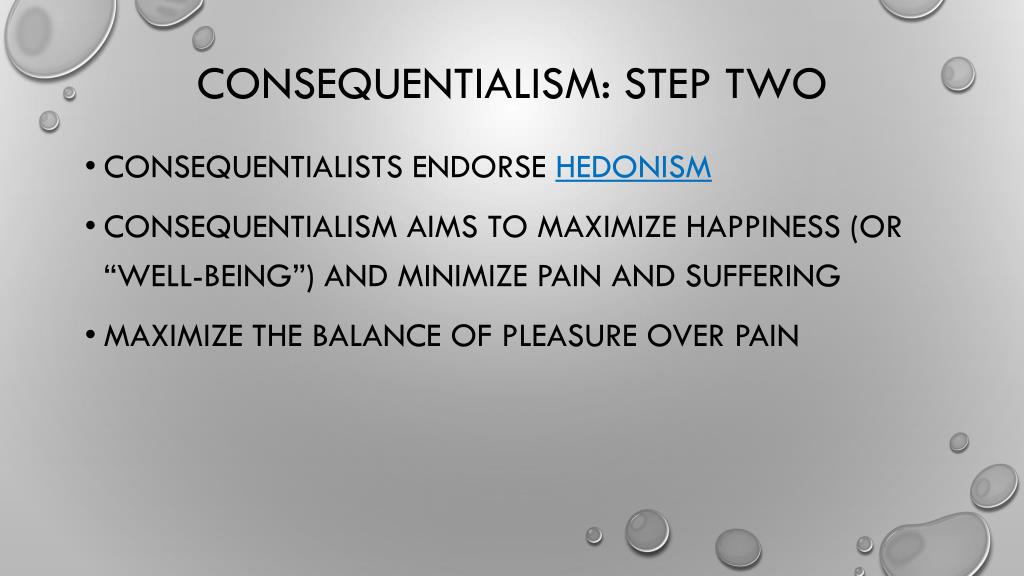 CONSEQUENTIALISM: STEP TWO

• CONSEQUENTIALISTS ENDORSE HEDONISM

• CONSEQUENTIALISM AIMS TO MAXIMIZE HAPPINESS (OR "WELL-BEING") AND MINIMIZE PAIN AND SUFFERING

• MAXIMIZE THE BALANCE OF PLEASURE OVER PAIN